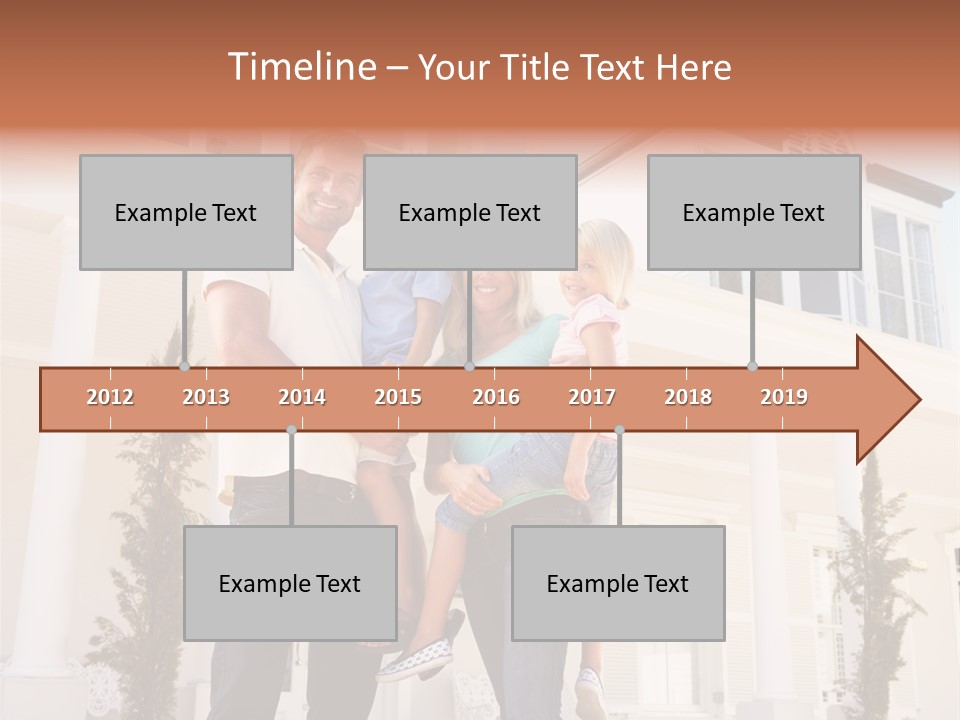 Timeline – Your Title Text Here

Example Text

Example Text

Example Text

2012 2013 2014 2015 2016 2017 2018 2019

Example Text

Example Text